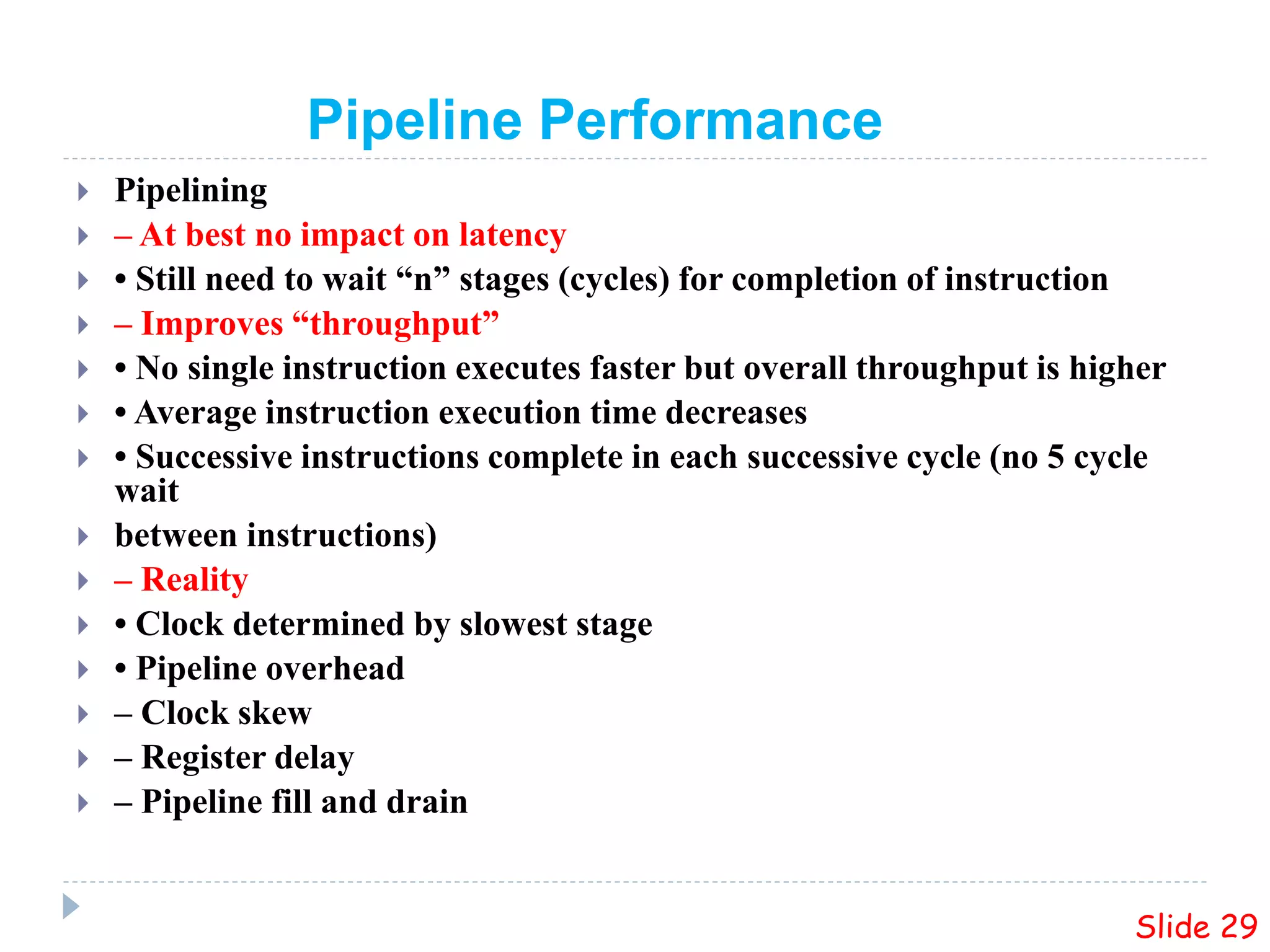 Pipeline Performance

Pipelining

– At best no impact on latency

• Still need to wait “n” stages (cycles) for completion of instruction

– Improves “throughput”

• No single instruction executes faster but overall throughput is higher

• Average instruction execution time decreases

• Successive instructions complete in each successive cycle (no 5 cycle wait

between instructions)

– Reality

• Clock determined by slowest stage

• Pipeline overhead

– Clock skew

– Register delay

– Pipeline fill and drain

Slide 29